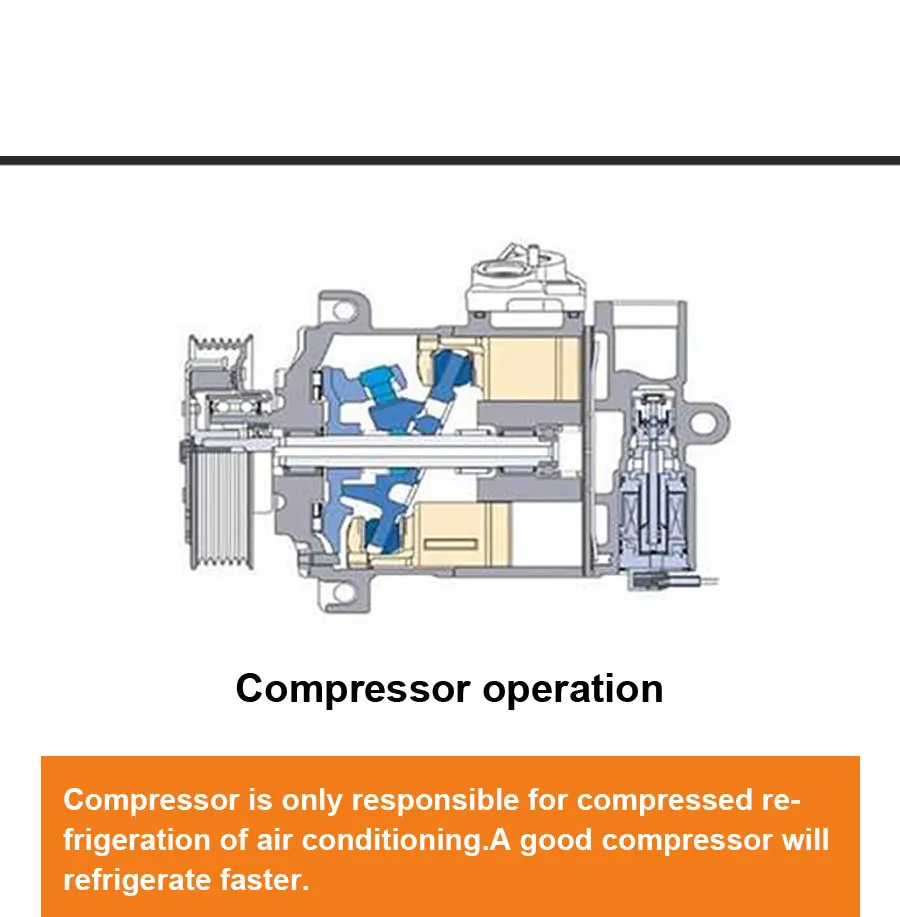 Compressor operation

Compressor is only responsible for compressed refrigeration of air conditioning.A good compressor will refrigerate faster.